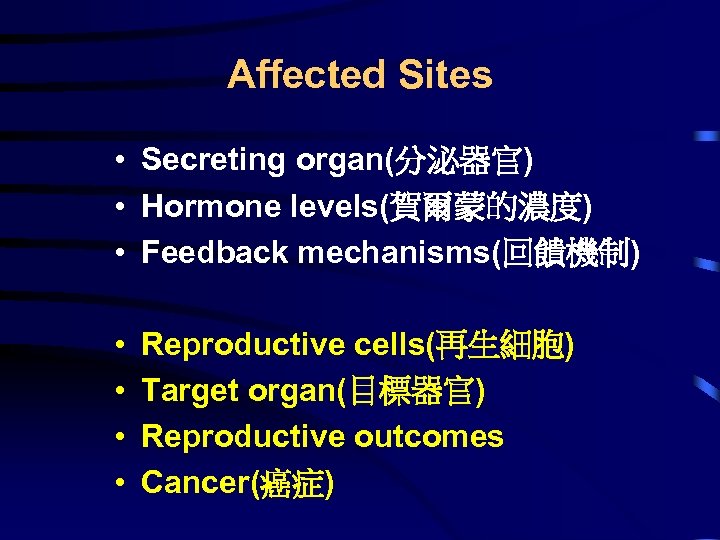 Affected Sites

• Secreting organ(分泌器官)
• Hormone levels(賀爾蒙的濃度)
• Feedback mechanisms(回饋機制)

• Reproductive cells(再生細胞)
• Target organ(目標器官)
• Reproductive outcomes
• Cancer(癌症)